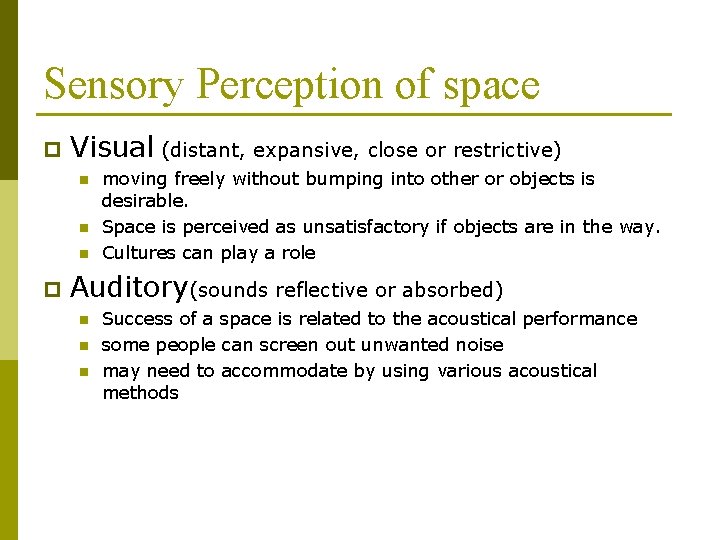 Sensory Perception of space

Visual (distant, expansive, close or restrictive)

moving freely without bumping into other or objects is desirable.

Space is perceived as unsatisfactory if objects are in the way.

Cultures can play a role

Auditory(sounds reflective or absorbed)

Success of a space is related to the acoustical performance

some people can screen out unwanted noise

may need to accommodate by using various acoustical methods